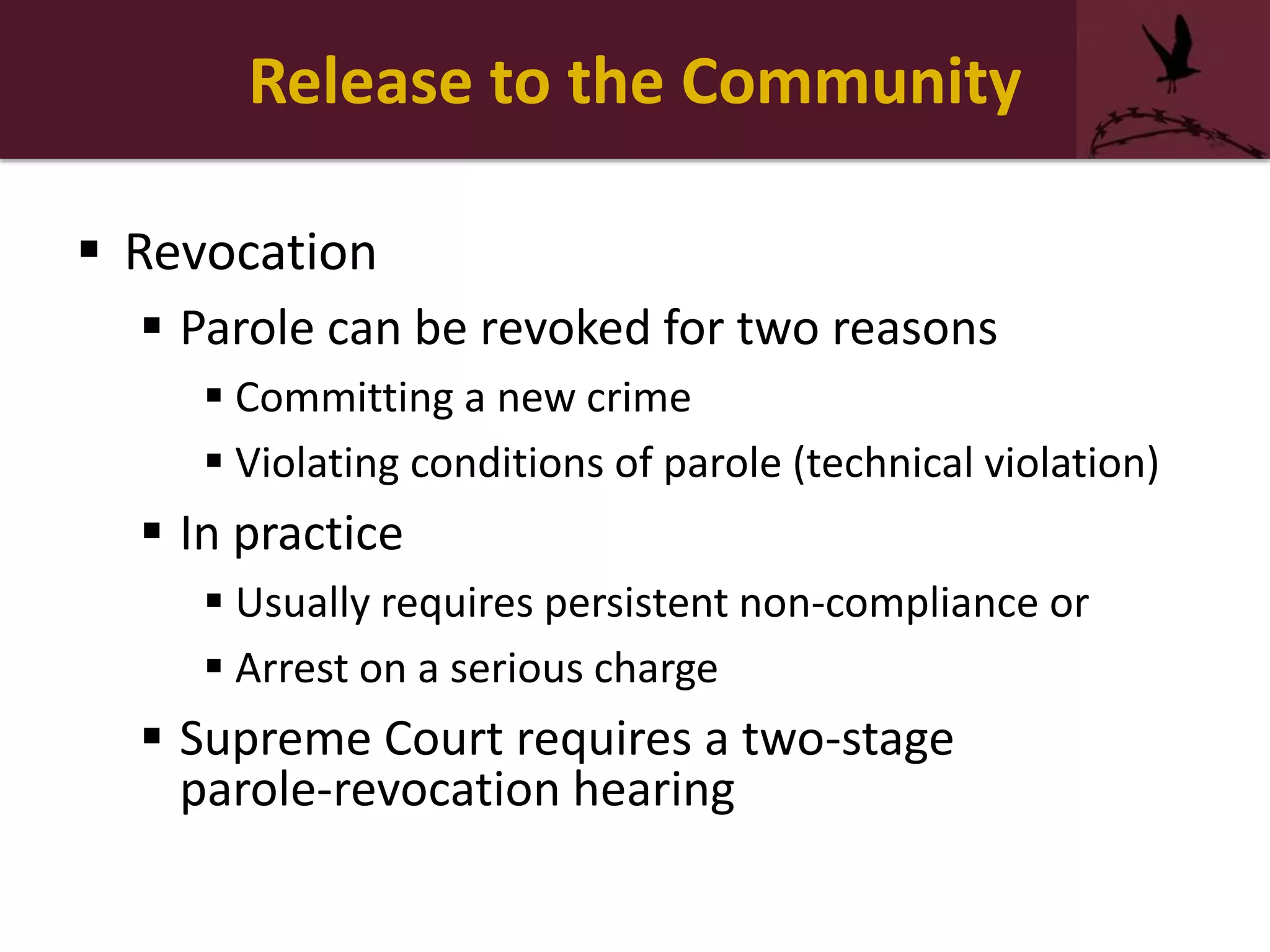 Release to the Community

▪ Revocation
▪ Parole can be revoked for two reasons
▪ Committing a new crime
▪ Violating conditions of parole (technical violation)
▪ In practice
▪ Usually requires persistent non-compliance or
▪ Arrest on a serious charge
▪ Supreme Court requires a two-stage parole-revocation hearing